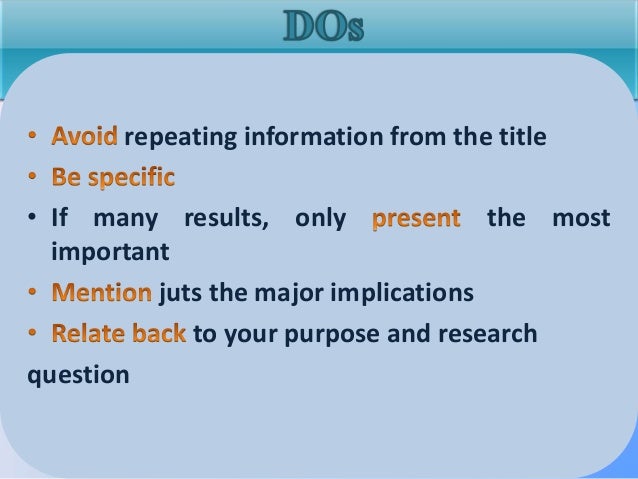 DOs

• Avoid repeating information from the title
• Be specific
• If many results, only present the most important
• Mention juts the major implications
• Relate back to your purpose and research question